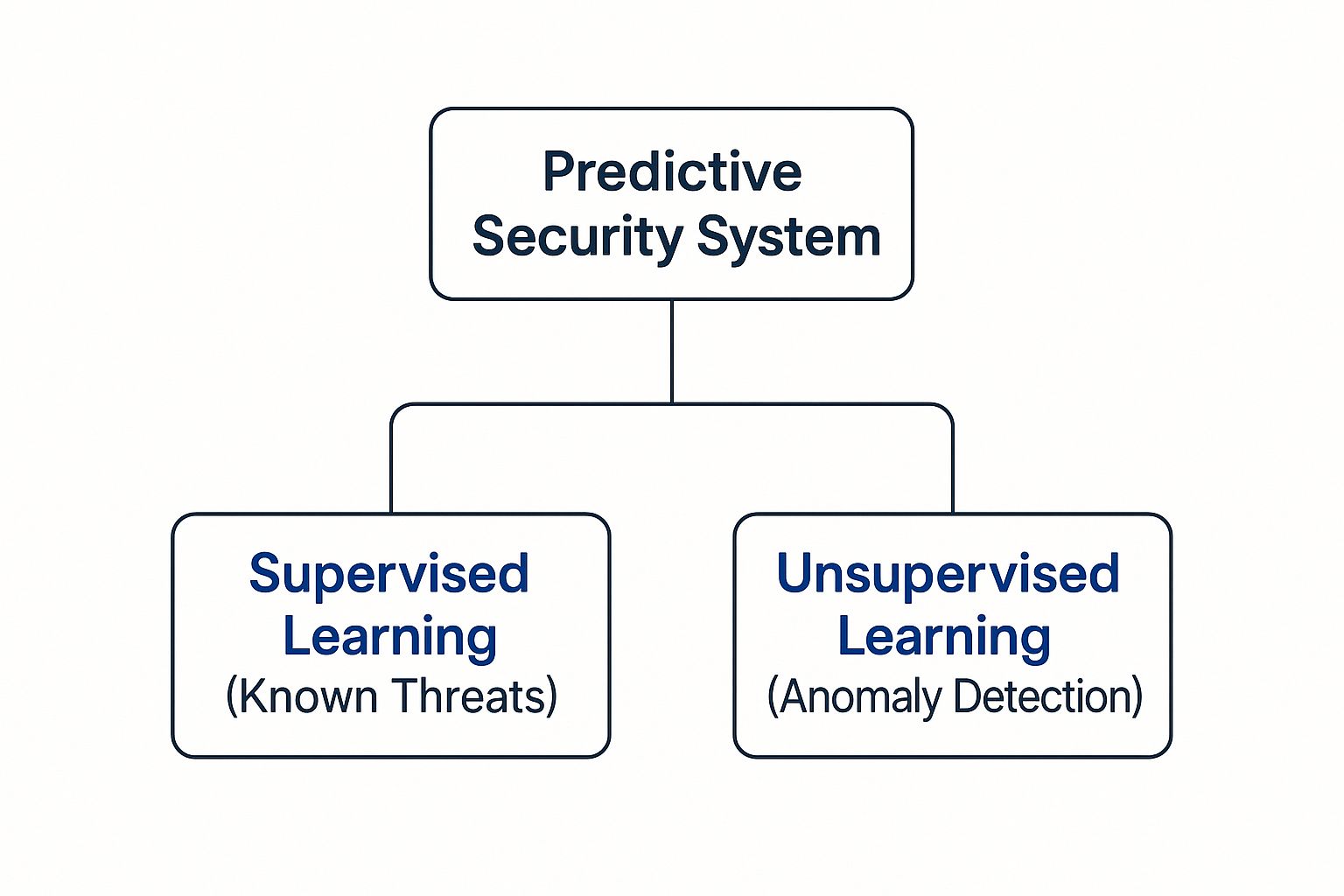 Predictive Security System

Supervised Learning
(Known Threats)

Unsupervised Learning
(Anomaly Detection)